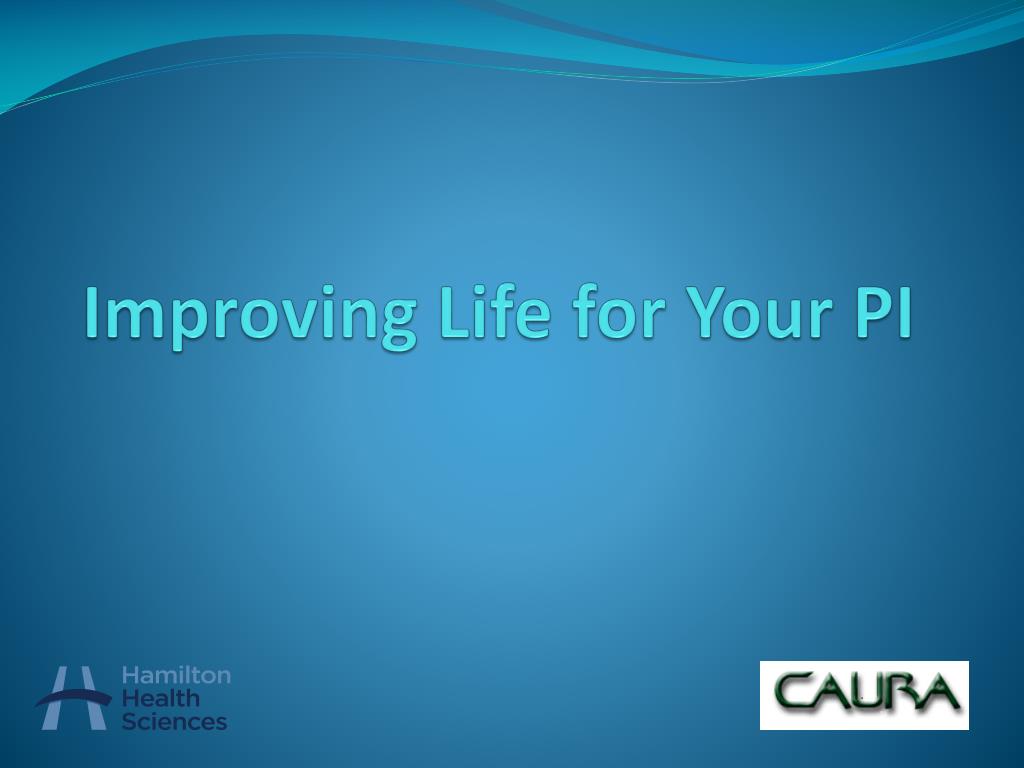 Improving Life for Your PI

Hamilton Health Sciences

CAURA